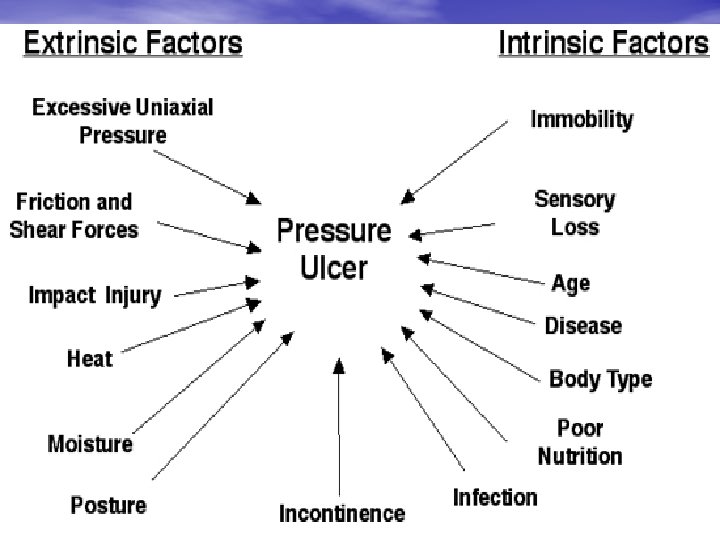 Extrinsic Factors

Intrinsic Factors

Excessive Uniaxial Pressure

Friction and Shear Forces

Impact Injury

Heat

Moisture

Posture

Pressure Ulcer

Incontinence

Immobility

Sensory Loss

Age

Disease

Body Type

Poor Nutrition

Infection